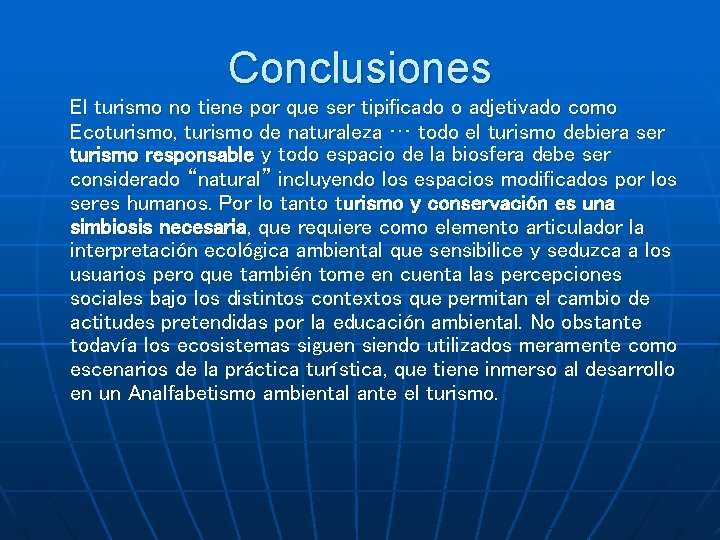 Conclusiones

El turismo no tiene por que ser tipificado o adjetivado como Ecoturismo, turismo de naturaleza … todo el turismo debiera ser turismo responsable y todo espacio de la biosfera debe ser considerado “natural” incluyendo los espacios modificados por los seres humanos. Por lo tanto turismo y conservación es una simbiosis necesaria, que requiere como elemento articulador la interpretación ecológica ambiental que sensibilice y seduzca a los usuarios pero que también tome en cuenta las percepciones sociales bajo los distintos contextos que permitan el cambio de actitudes pretendidas por la educación ambiental. No obstante todavía los ecosistemas siguen siendo utilizados meramente como escenarios de la práctica turística, que tiene inmerso al desarrollo en un Analfabetismo ambiental ante el turismo.